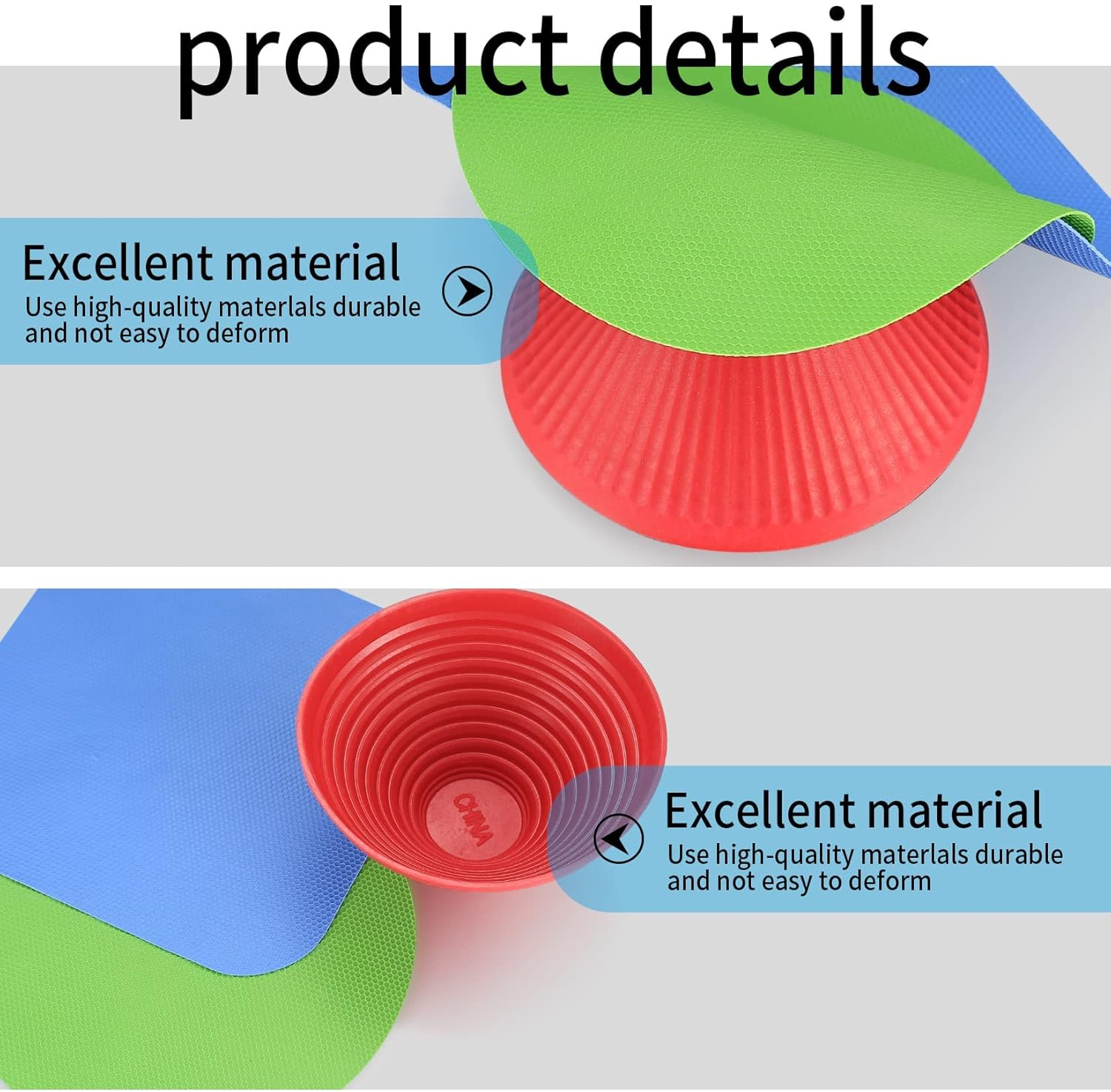 product details

Excellent material
Use high-quality materlals durable and not easy to deform

CHINA

Excellent material
Use high-quality materlals durable and not easy to deform